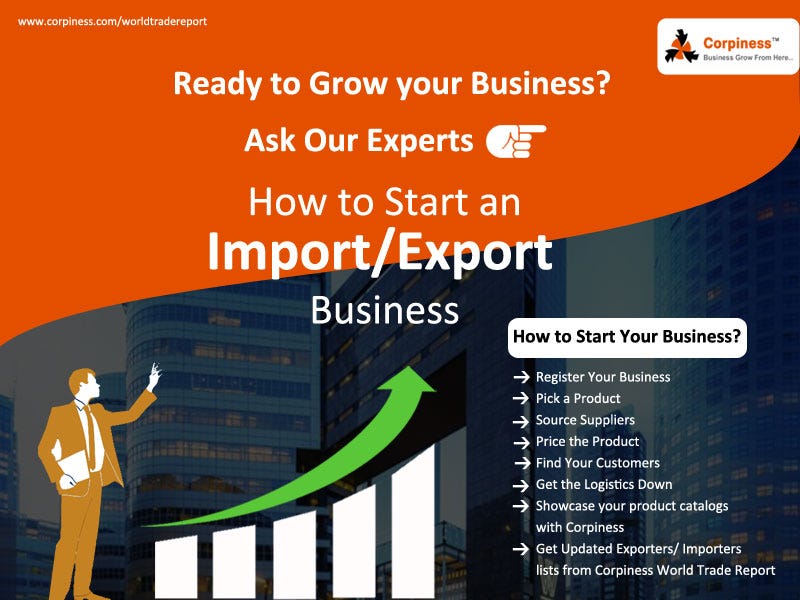 www.corpiness.com/worldtradereport

Corpiness™
Business Grow From Here...

Ready to Grow your Business?

Ask Our Experts

How to Start an Import/Export Business

How to Start Your Business?

→ Register Your Business
→ Pick a Product
→ Source Suppliers
→ Price the Product
→ Find Your Customers
→ Get the Logistics Down
→ Showcase your product catalogs with Corpiness
→ Get Updated Exporters/ Importers lists from Corpiness World Trade Report